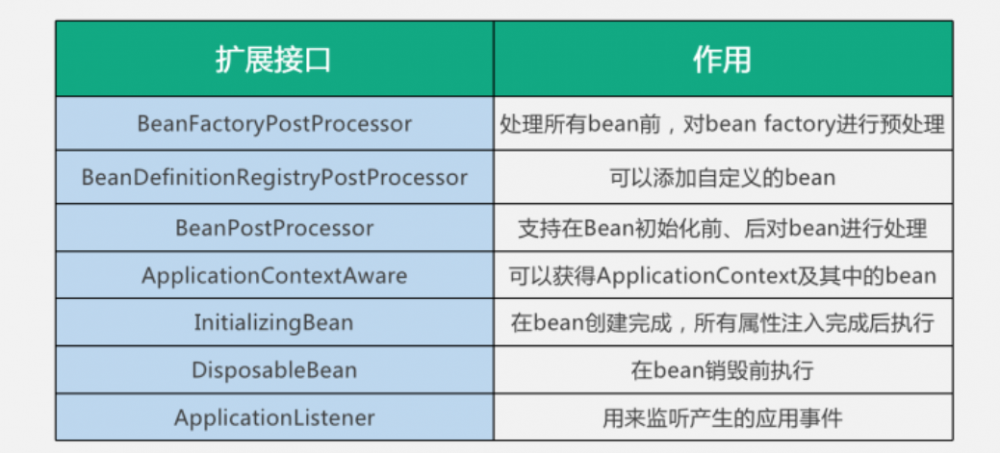 | 扩展接口 | 作用 |
|---|---|
| BeanFactoryPostProcessor | 处理所有bean前，对bean factory进行预处理 |
| BeanDefinitionRegistryPostProcessor | 可以添加自定义的bean |
| BeanPostProcessor | 支持在Bean初始化前、后对bean进行处理 |
| ApplicationContextAware | 可以获得ApplicationContext及其中的bean |
| InitializingBean | 在bean创建完成，所有属性注入完成后执行 |
| DisposableBean | 在bean销毁前执行 |
| ApplicationListener | 用来监听产生的应用事件 |